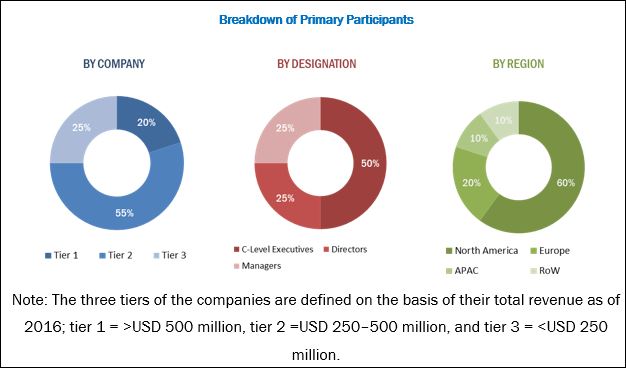 Breakdown of Primary Participants

BY COMPANY

20%
55%
25%

Tier 1 Tier 2 Tier 3

BY DESIGNATION

50%
25%
25%

C-Level Executives Directors
Managers

BY REGION

60%
20%
10%
10%

North America Europe
APAC RoW

Note: The three tiers of the companies are defined on the basis of their total revenue as of 2016; tier 1 = >USD 500 million, tier 2 =USD 250–500 million, and tier 3 = <USD 250 million.